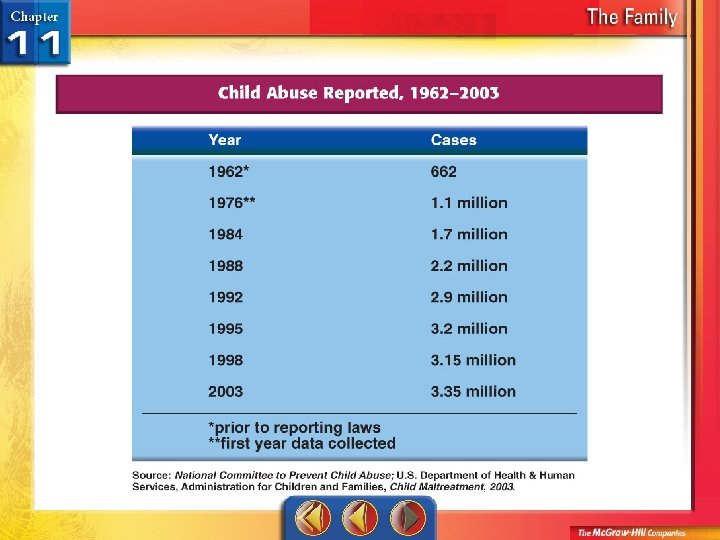 Chapter 11

The Family

Child Abuse Reported, 1962–2003

| Year | Cases |
|---|---|
| 1962* | 662 |
| 1976** | 1.1 million |
| 1984 | 1.7 million |
| 1988 | 2.2 million |
| 1992 | 2.9 million |
| 1995 | 3.2 million |
| 1998 | 3.15 million |
| 2003 | 3.35 million |

*prior to reporting laws
**first year data collected

Source: National Committee to Prevent Child Abuse; U.S. Department of Health & Human Services, Administration for Children and Families, Child Maltreatment, 2003.

The McGraw-Hill Companies